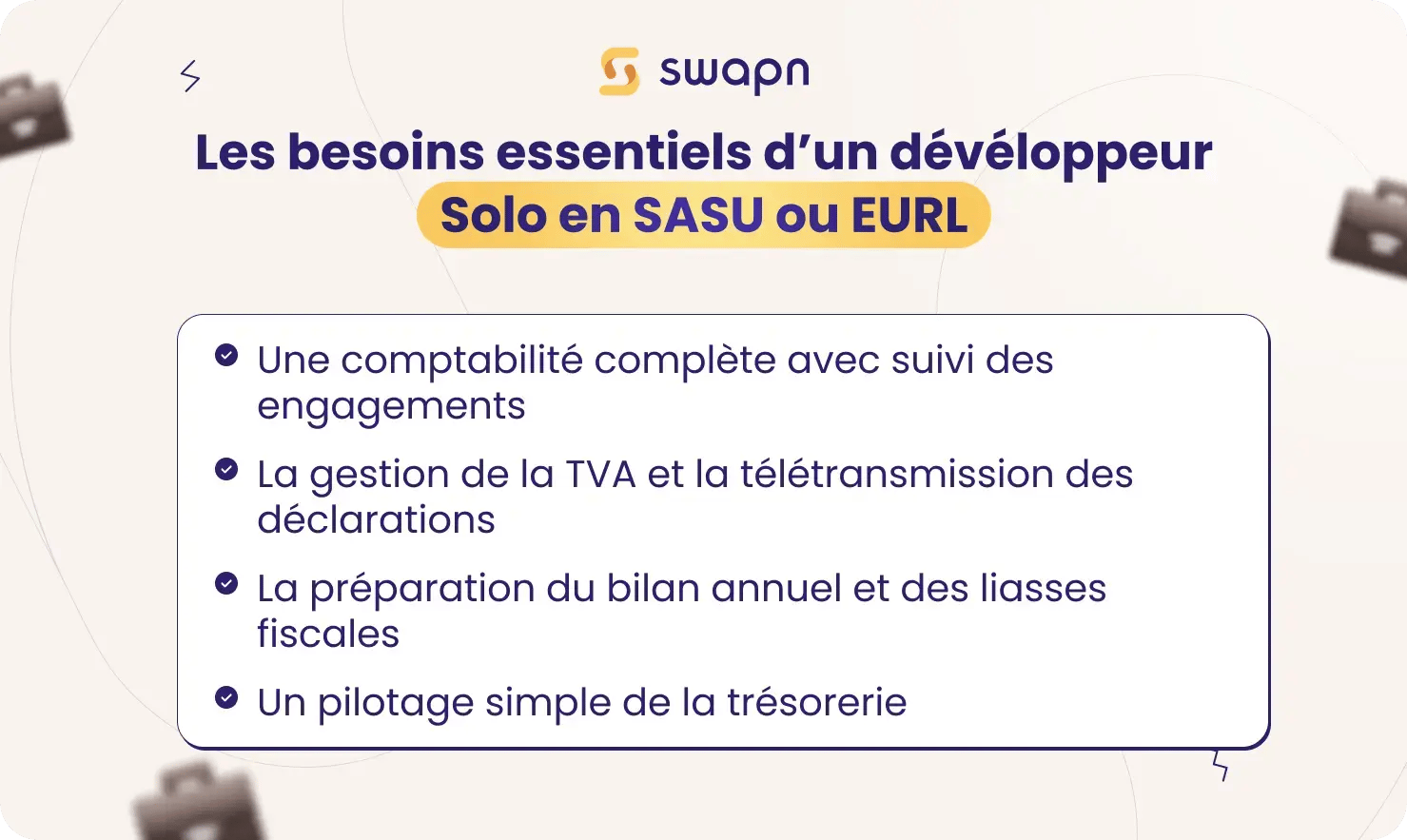 swapn

Les besoins essentiels d’un dévéloppeur Solo en SASU ou EURL

Une comptabilité complète avec suivi des engagements

La gestion de la TVA et la télétransmission des déclarations

La préparation du bilan annuel et des liasses fiscales

Un pilotage simple de la trésorerie